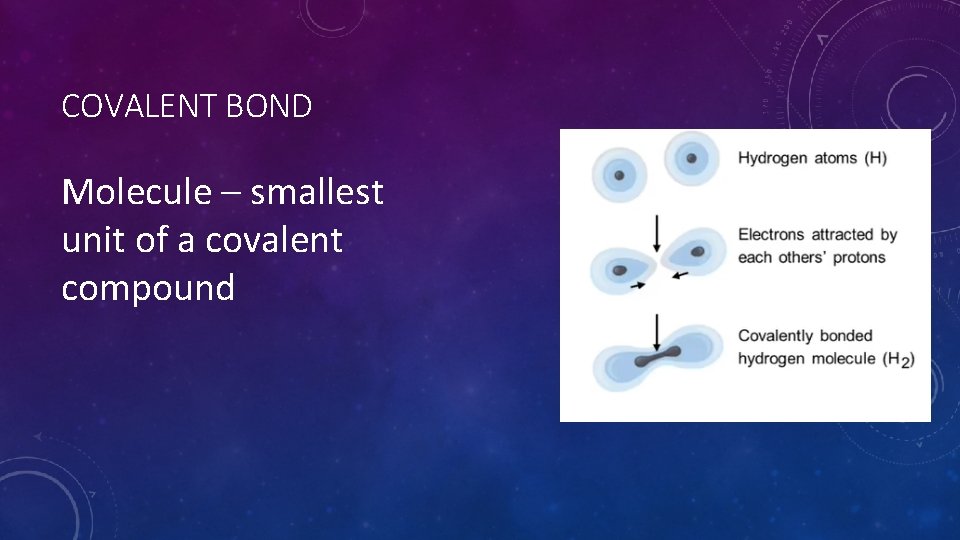 COVALENT BOND

Molecule – smallest unit of a covalent compound

Hydrogen atoms (H)

Electrons attracted by each others' protons

Covalently bonded hydrogen molecule ($H_2$)